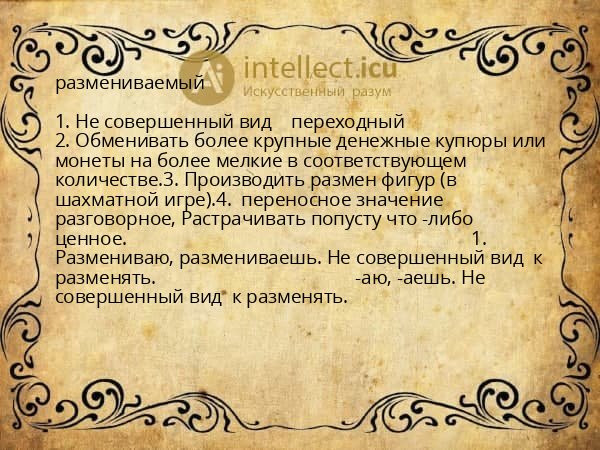 intellect.icu
Искусственный разум

размениваемый

1. Не совершенный вид переходный
2. Обменивать более крупные денежные купюры или монеты на более мелкие в соответствующем количестве.3. Производить размен фигур (в шахматной игре).4. переносное значение разговорное, Растрачивать попусту что -либо ценное. 1. Размениваю, размениваешь. Не совершенный вид к разменять. -аю, -аешь. Не совершенный вид к разменять.